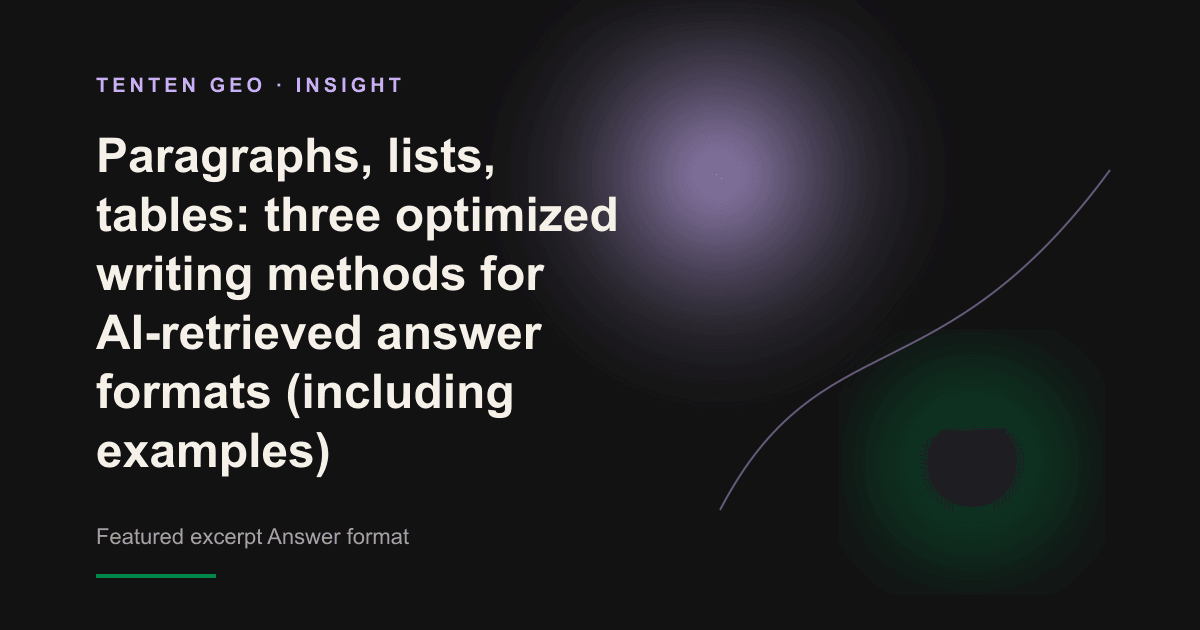 TENTEN GEO · INSIGHT

Paragraphs, lists, tables: three optimized writing methods for AI-retrieved answer formats (including examples)

Featured excerpt Answer format